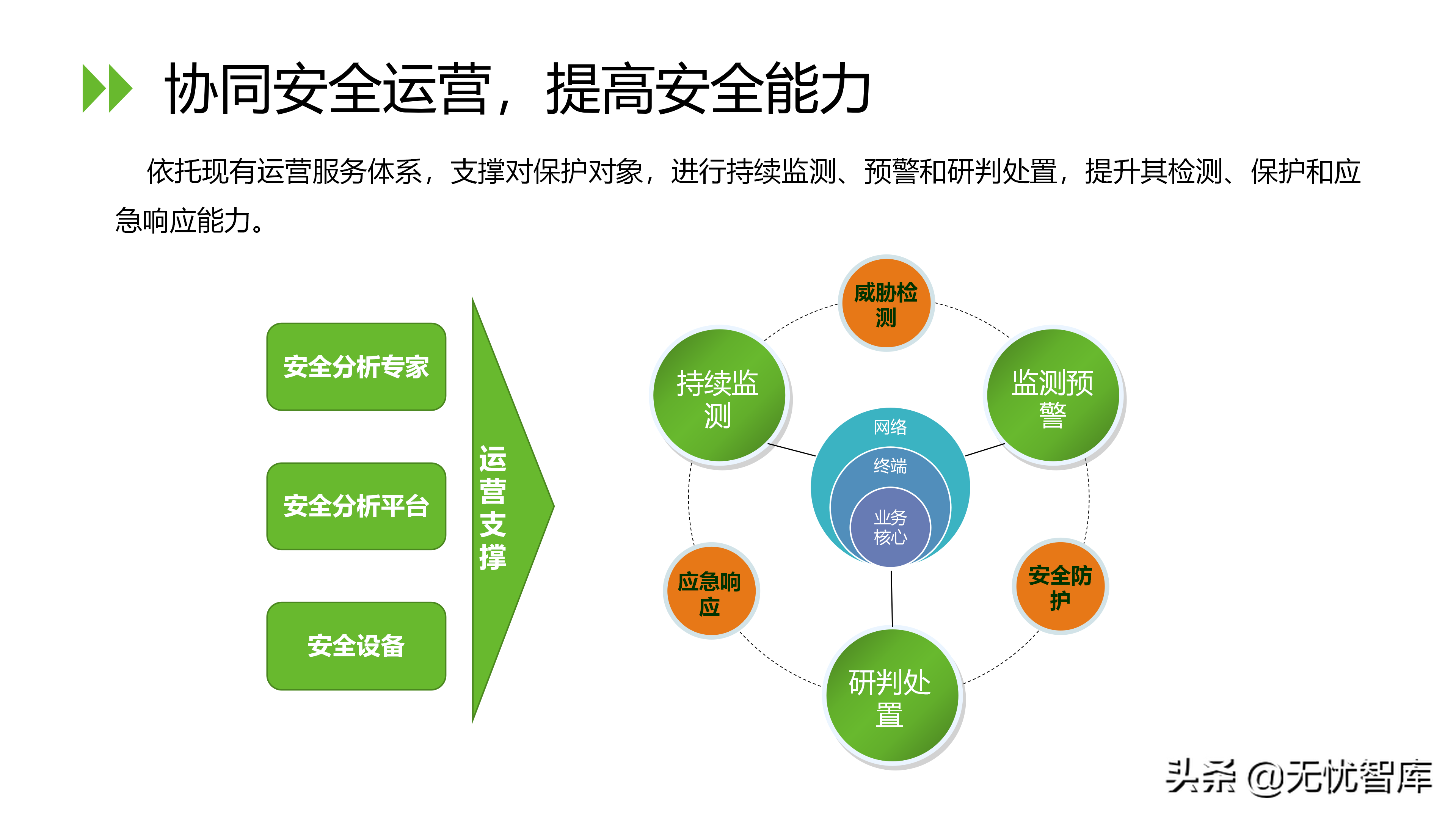 协同安全运营，提高安全能力

依托现有运营服务体系，支撑对保护对象，进行持续监测、预警和研判处置，提升其检测、保护和应急响应能力。

安全分析专家

安全分析平台

安全设备

运营支撑

威胁检测

持续监测

监测预警

网络

终端

业务核心

应急响应

安全防护

研判处置

头条 @无忧智库